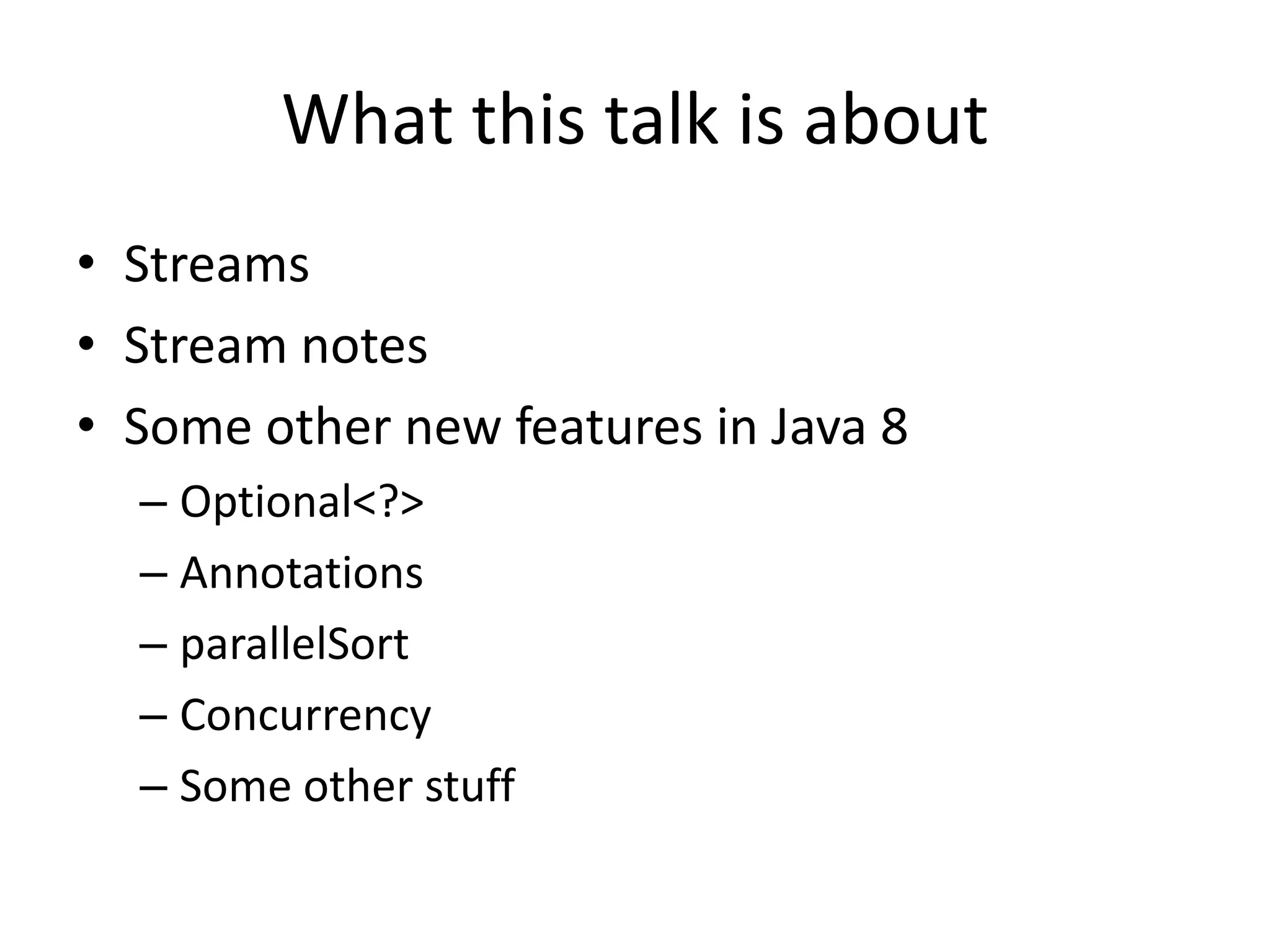 What this talk is about

• Streams
• Stream notes
• Some other new features in Java 8
  – Optional<?>
  – Annotations
  – parallelSort
  – Concurrency
  – Some other stuff